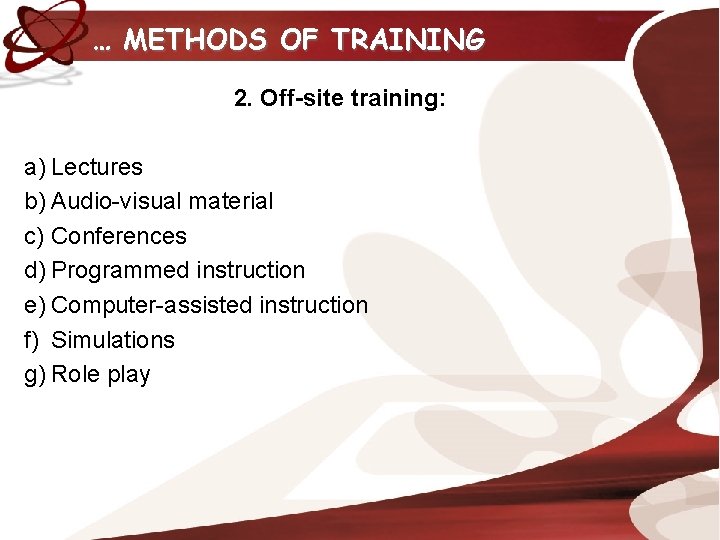 … METHODS OF TRAINING

2. Off-site training:

a) Lectures
b) Audio-visual material
c) Conferences
d) Programmed instruction
e) Computer-assisted instruction
f) Simulations
g) Role play